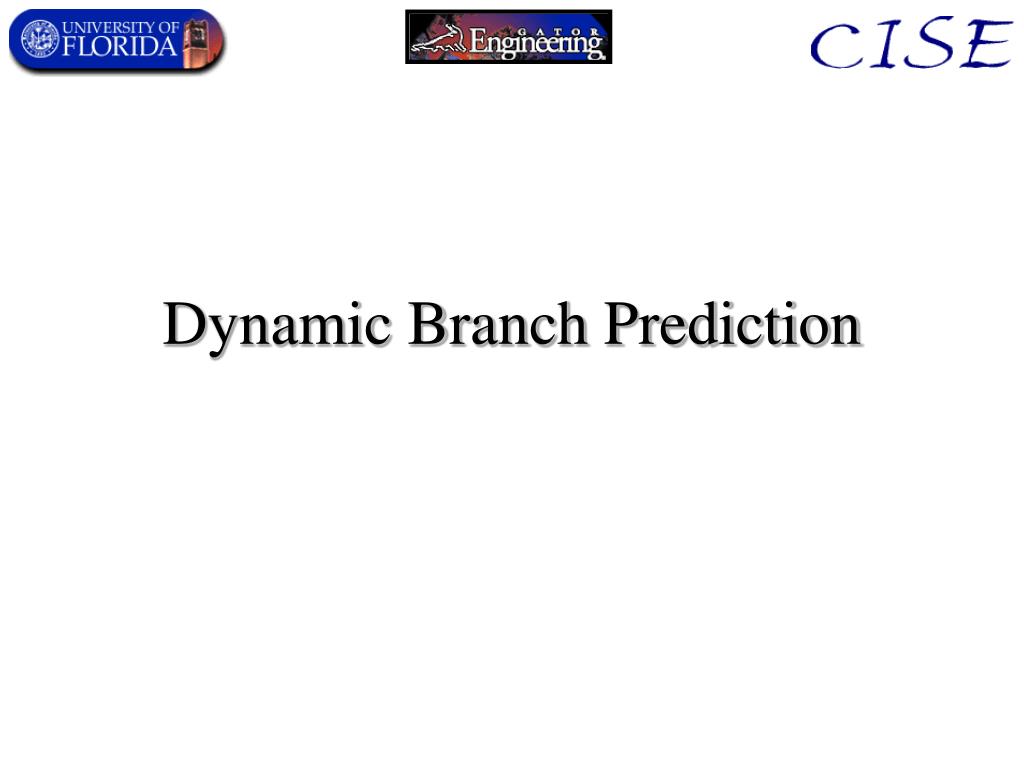 UNIVERSITY OF FLORIDA

GATOR Engineering

CISE

Dynamic Branch Prediction